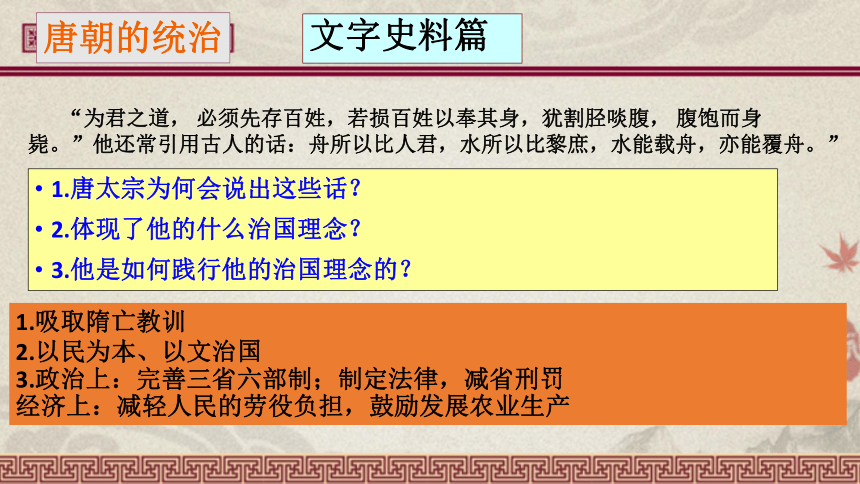 唐朝的统治

文字史料篇

“为君之道，必须先存百姓，若损百姓以奉其身，犹割胫啖腹，腹饱而身毙。”他还常引用古人的话：舟所以比人君，水所以比黎庶，水能载舟，亦能覆舟。”

• 1.唐太宗为何会说出这些话？
• 2.体现了他的什么治国理念？
• 3.他是如何践行他的治国理念的？

1.吸取隋亡教训
2.以民为本、以文治国
3.政治上：完善三省六部制；制定法律，减省刑罚
经济上：减轻人民的劳役负担，鼓励发展农业生产